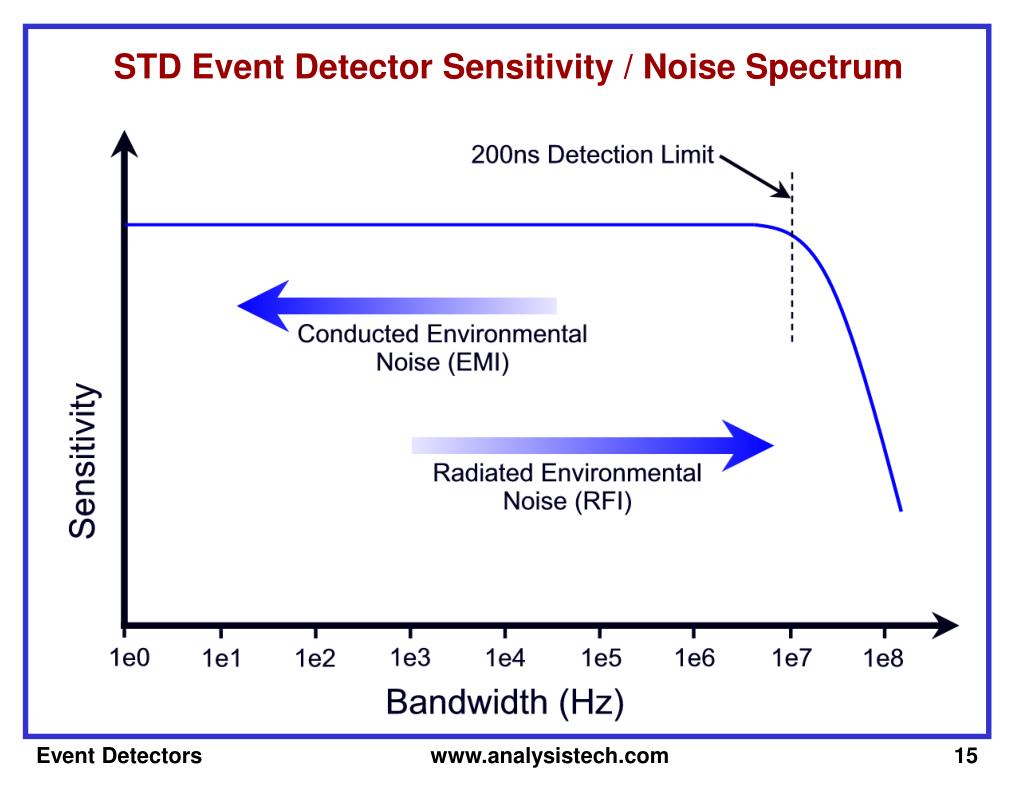 STD Event Detector Sensitivity / Noise Spectrum

200ns Detection Limit

Conducted Environmental Noise (EMI)

Radiated Environmental Noise (RFI)

Sensitivity

1e0 1e1 1e2 1e3 1e4 1e5 1e6 1e7 1e8

Bandwidth (Hz)

Event Detectors www.analysistech.com 15